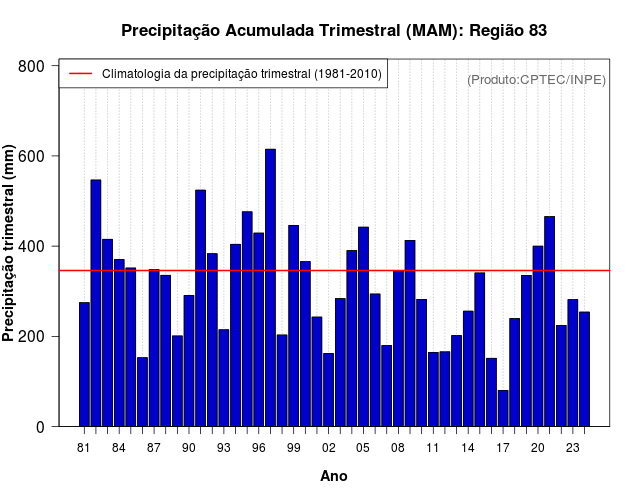 Precipitação Acumulada Trimestral (MAM): Região 83

Climatologia da precipitação trimestral (1981-2010)

(Produto:CPTEC/INPE)

Precipitação trimestral (mm)

800
600
400
200
0

81 84 87 90 93 96 99 02 05 08 11 14 17 20 23

Ano